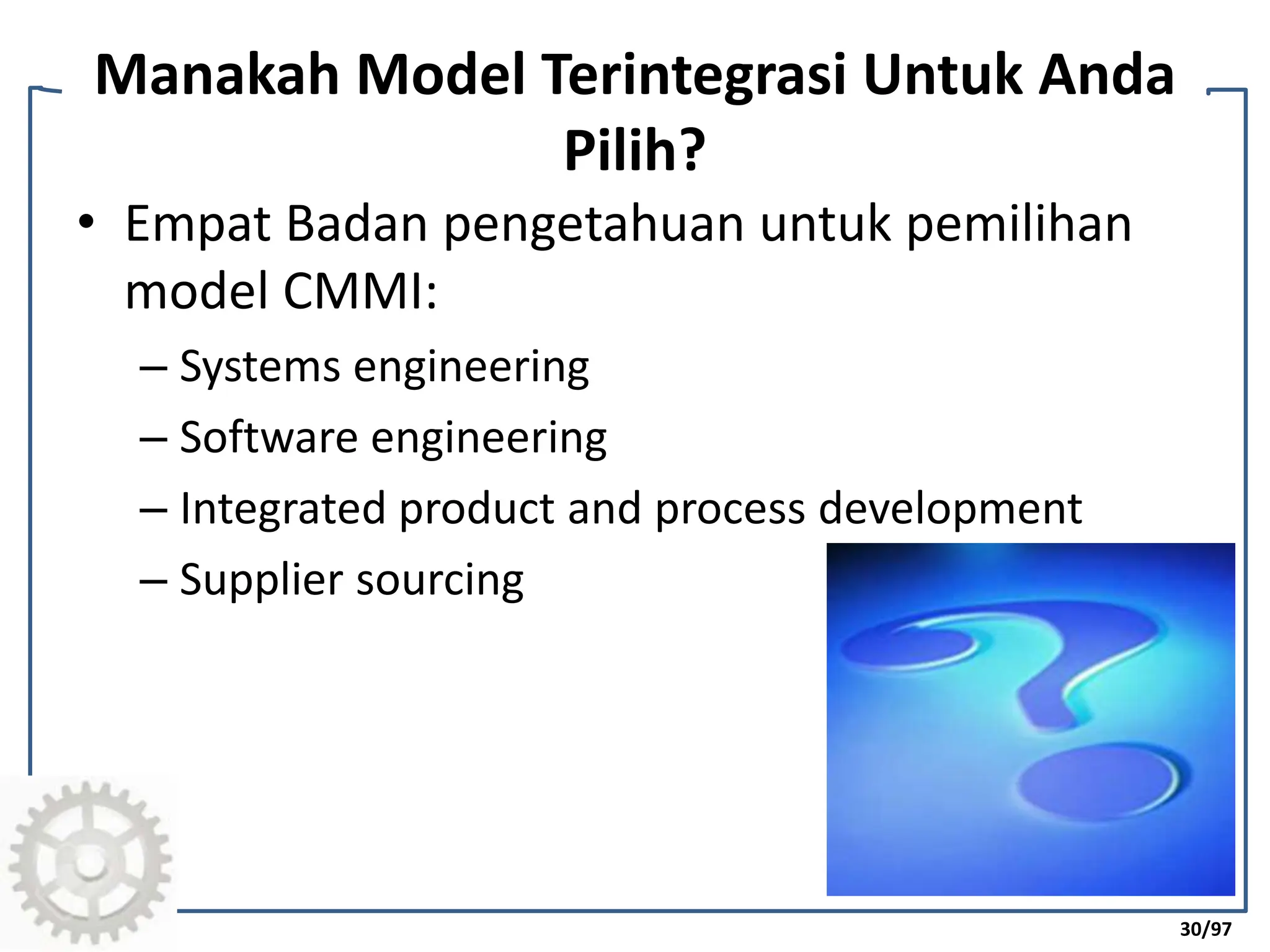 Manakah Model Terintegrasi Untuk Anda Pilih?

• Empat Badan pengetahuan untuk pemilihan model CMMI:
– Systems engineering
– Software engineering
– Integrated product and process development
– Supplier sourcing

30/97